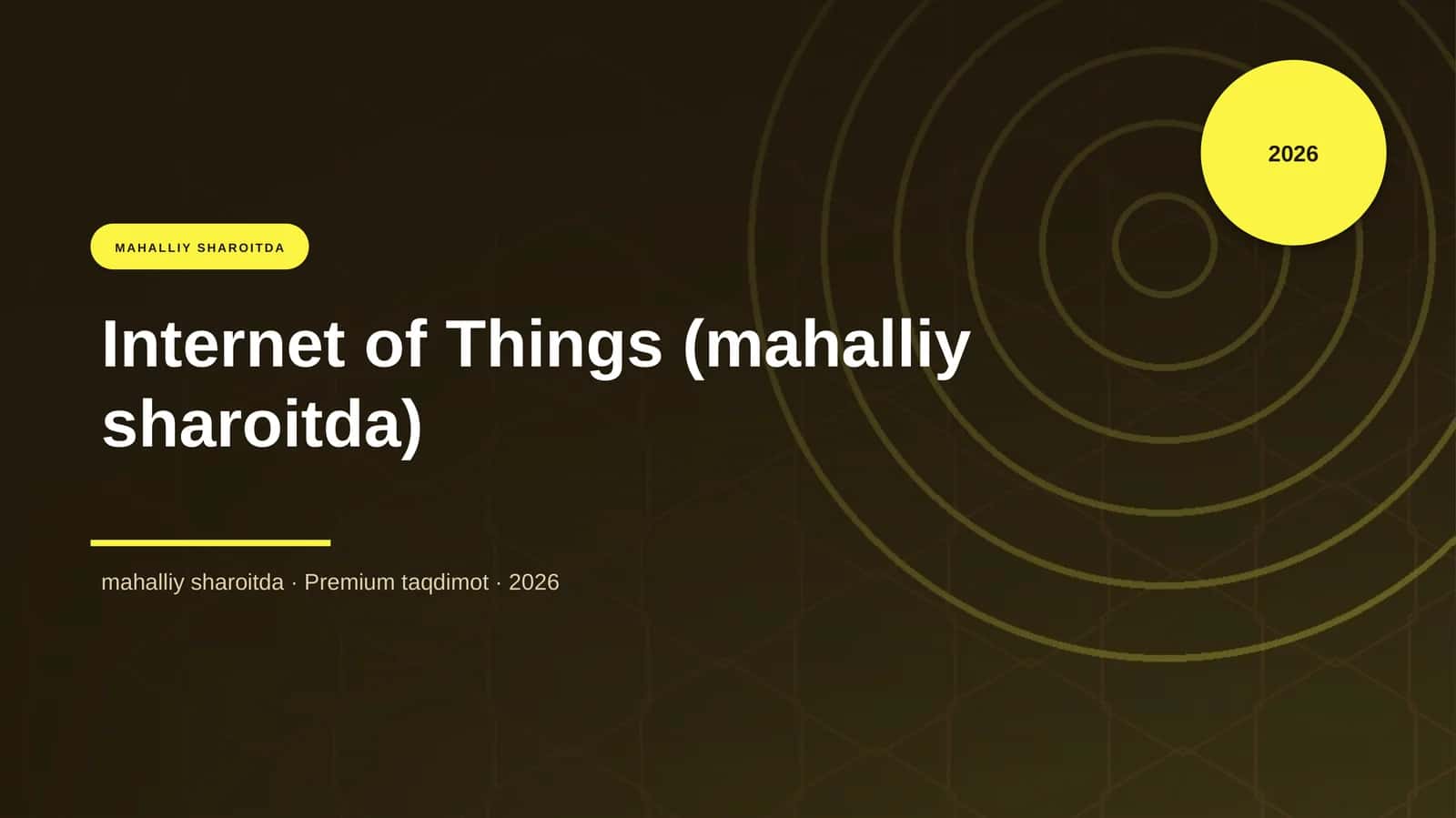 2026

MAHALLIY SHAROITDA

Internet of Things (mahalliy sharoitda)

mahalliy sharoitda · Premium taqdimot · 2026